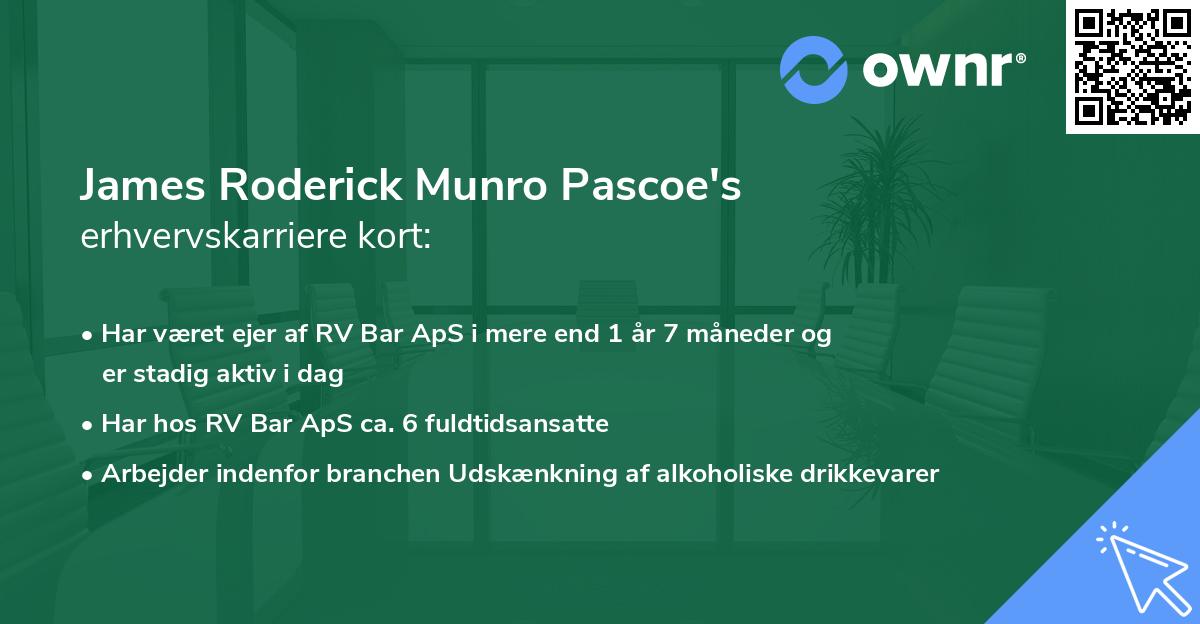 ownr®

James Roderick Munro Pascoe's
erhvervskarriere kort:

• Har været ejer af RV Bar ApS i mere end 1 år 7 måneder og er stadig aktiv i dag
• Har hos RV Bar ApS ca. 6 fuldtidsansatte
• Arbejder indenfor branchen Udskænkning af alkoholiske drikkevarer